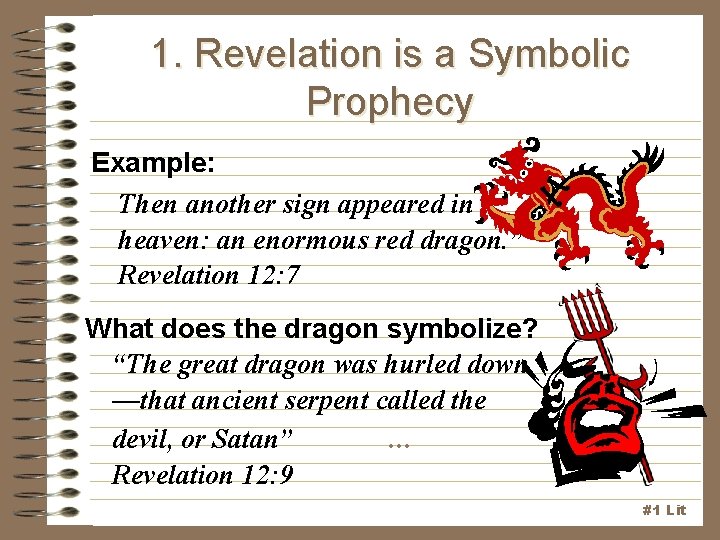 1. Revelation is a Symbolic Prophecy

Example:

Then another sign appeared in heaven: an enormous red dragon." Revelation 12:7

What does the dragon symbolize?

"The great dragon was hurled down —that ancient serpent called the devil, or Satan" ... Revelation 12:9

#1 Lit